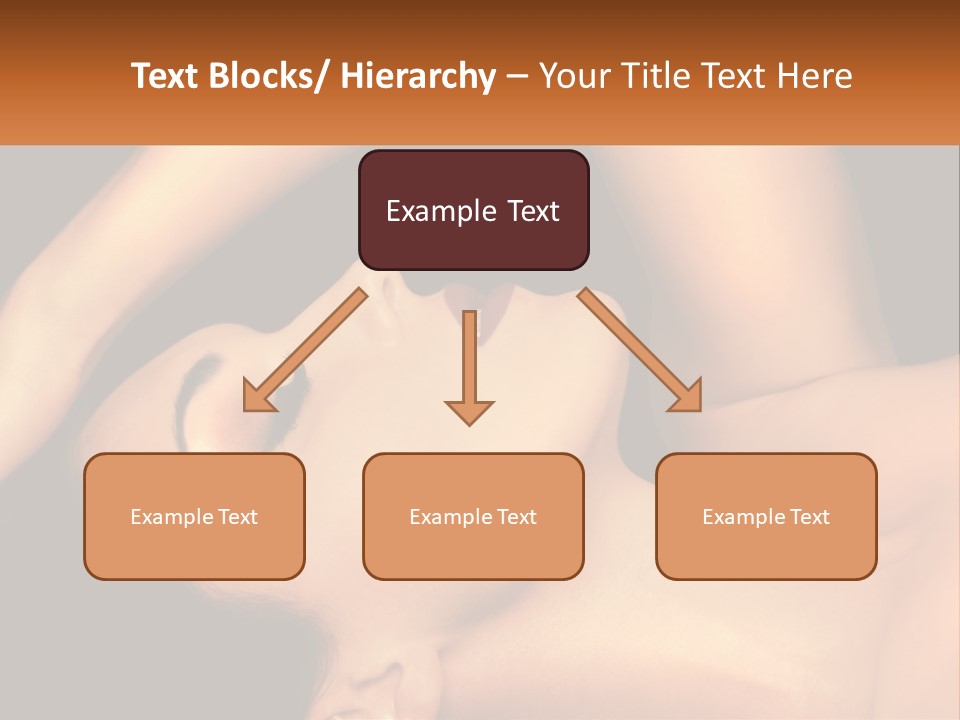 Text Blocks/ Hierarchy – Your Title Text Here

Example Text

Example Text

Example Text

Example Text